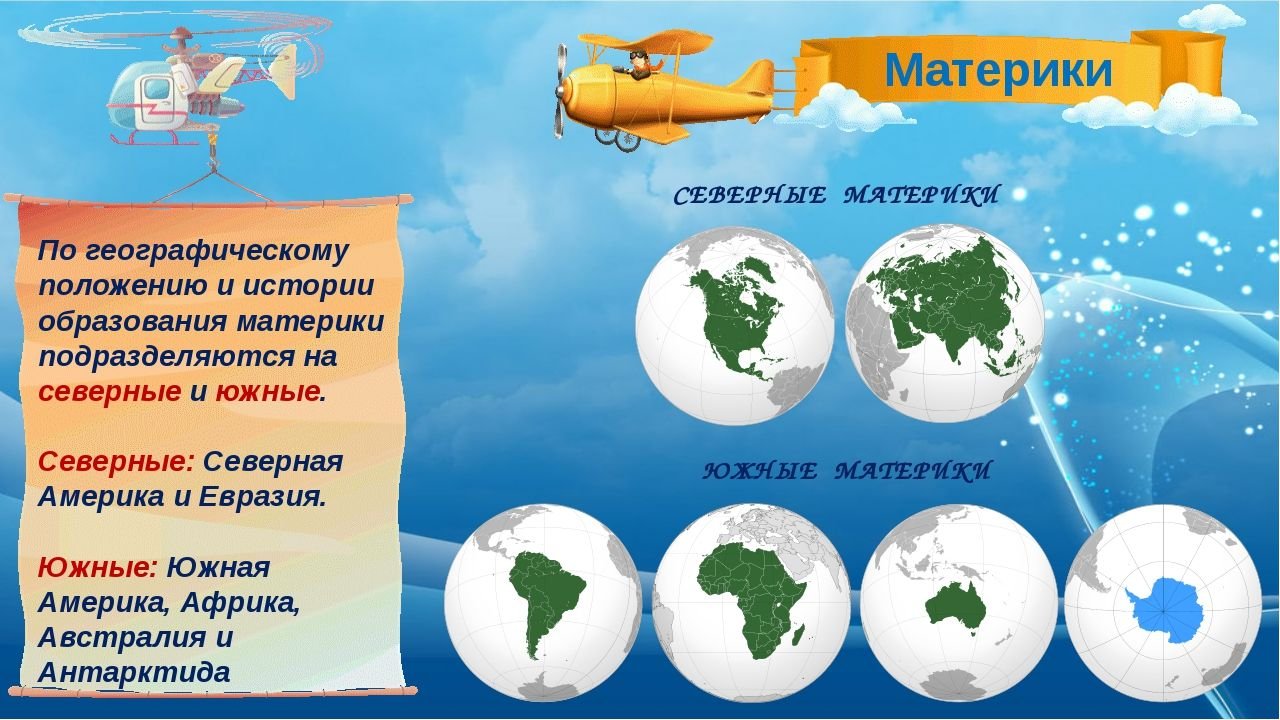 Материки

По географическому положению и истории образования материки подразделяются на северные и южные.

Северные: Северная Америка и Евразия.

Южные: Южная Америка, Африка, Австралия и Антарктида

СЕВЕРНЫЕ МАТЕРИКИ

ЮЖНЫЕ МАТЕРИКИ